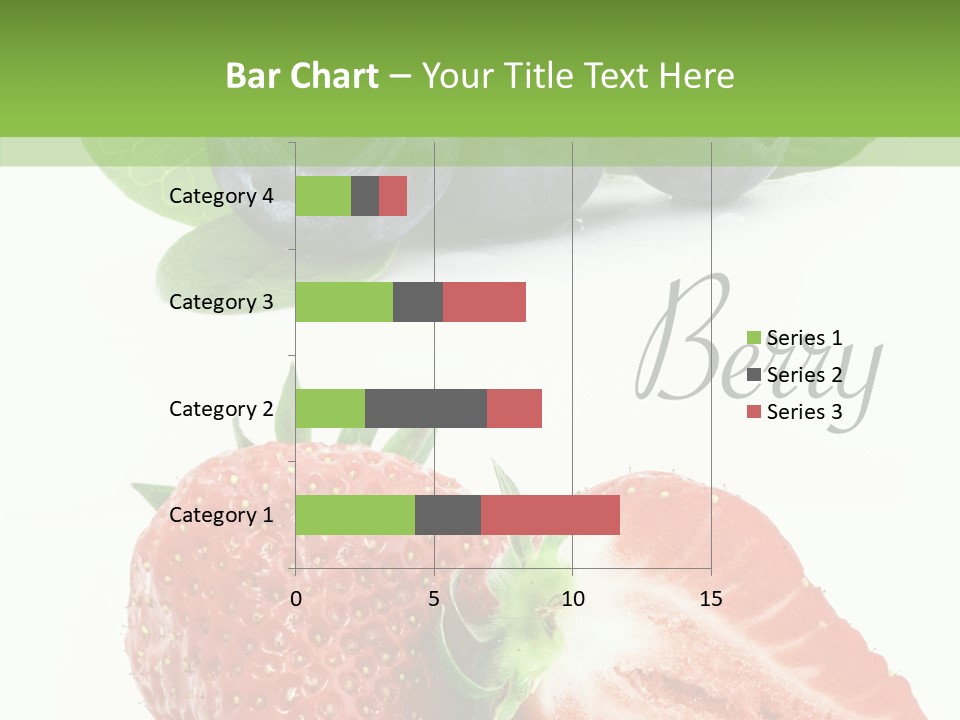 Bar Chart – Your Title Text Here

Category 4
Category 3
Category 2
Category 1

0
5
10
15

Berry

Series 1
Series 2
Series 3